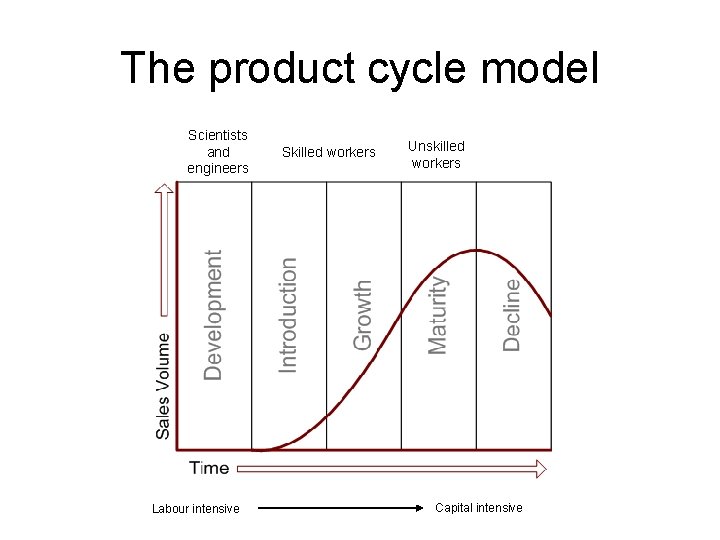 The product cycle model

Scientists and engineers

Skilled workers

Unskilled workers

Sales Volume

Development

Introduction

Growth

Maturity

Decline

Time

Labour intensive

Capital intensive